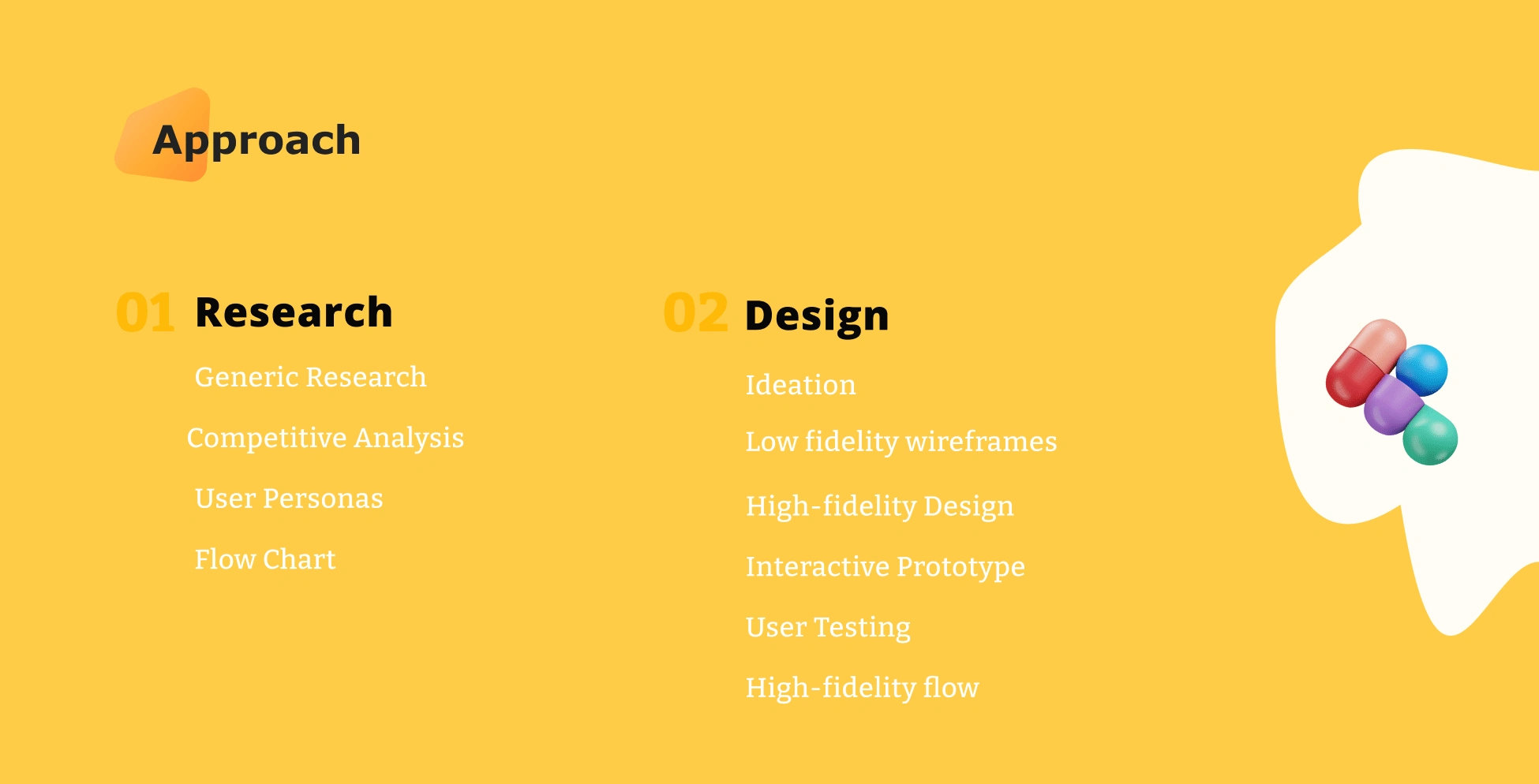 Approach

01 Research

Generic Research

Competitive Analysis

User Personas

Flow Chart

02 Design

Ideation

Low fidelity wireframes

High-fidelity Design

Interactive Prototype

User Testing

High-fidelity flow